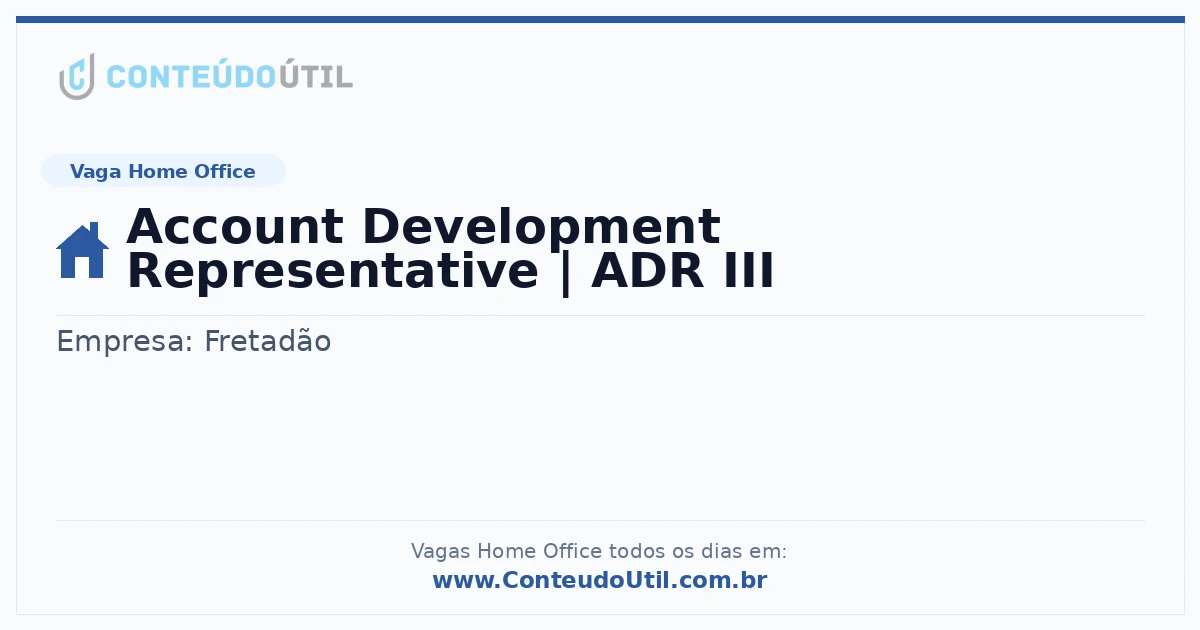 CONTEÚDOÚTIL

Vaga Home Office

Account Development Representative | ADR III

Empresa: Fretadão

Vagas Home Office todos os dias em:
www.ConteudoUtil.com.br